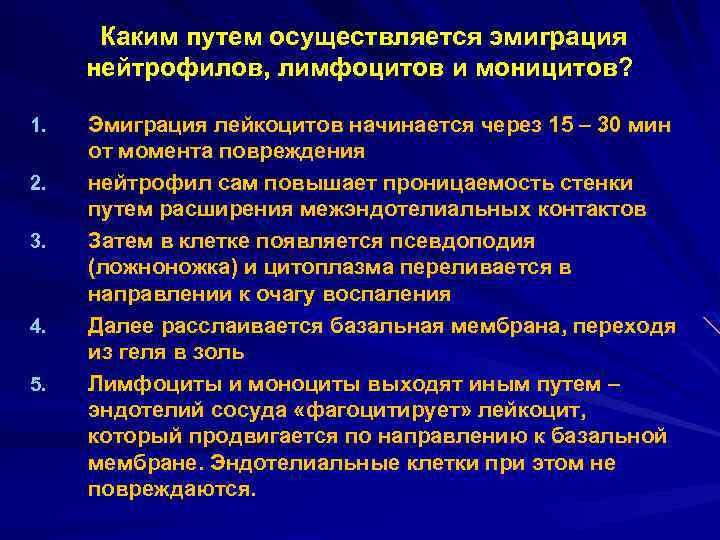 Каким путем осуществляется эмиграция нейтрофилов, лимфоцитов и моницитов?

1. Эмиграция лейкоцитов начинается через 15 – 30 мин от момента повреждения
2. нейтрофил сам повышает проницаемость стенки путем расширения межэндотелиальных контактов
3. Затем в клетке появляется псевдоподия (ложноножка) и цитоплазма переливается в направлении к очагу воспаления
4. Далее расслаивается базальная мембрана, переходя из геля в золь
5. Лимфоциты и моноциты выходят иным путем – эндотелий сосуда «фагоцитирует» лейкоцит, который продвигается по направлению к базальной мембране. Эндотелиальные клетки при этом не повреждаются.